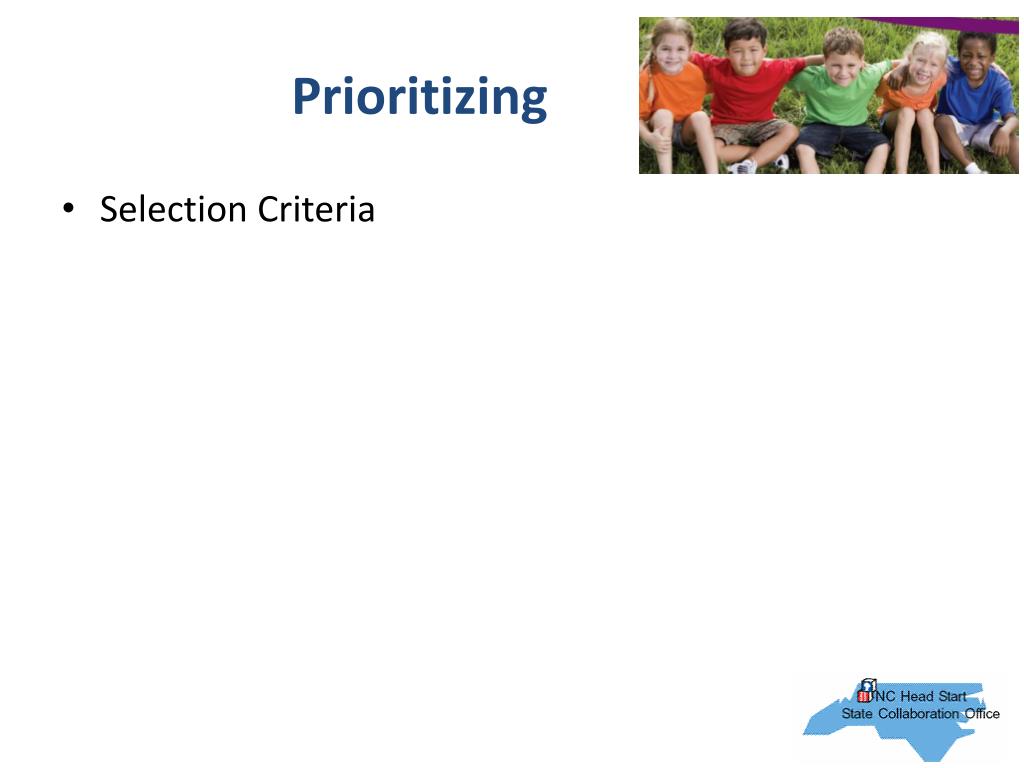 Prioritizing

• Selection Criteria

NC Head Start
State Collaboration Office